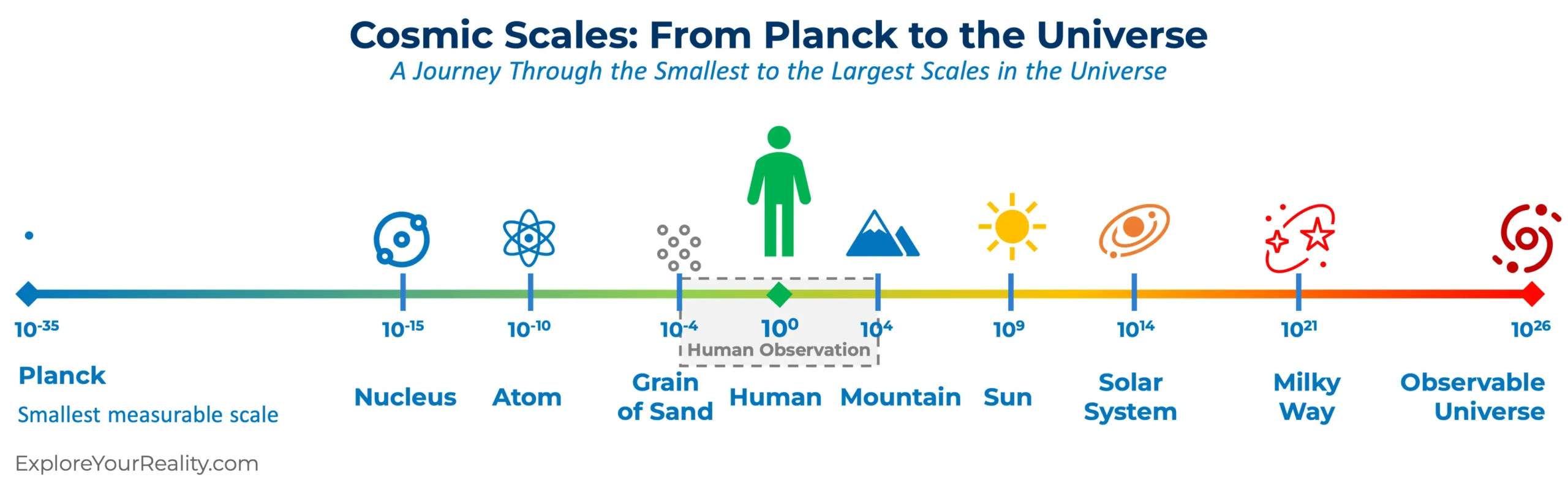 Cosmic Scales: From Planck to the Universe
A Journey Through the Smallest to the Largest Scales in the Universe

$10^{-35}$ $10^{-15}$ $10^{-10}$ $10^{-4}$ $10^{0}$ $10^{4}$ $10^{9}$ $10^{14}$ $10^{21}$ $10^{26}$

Human Observation

Planck
Smallest measurable scale

Nucleus

Atom

Grain of Sand

Human

Mountain

Sun

Solar System

Milky Way

Observable Universe

ExploreYourReality.com